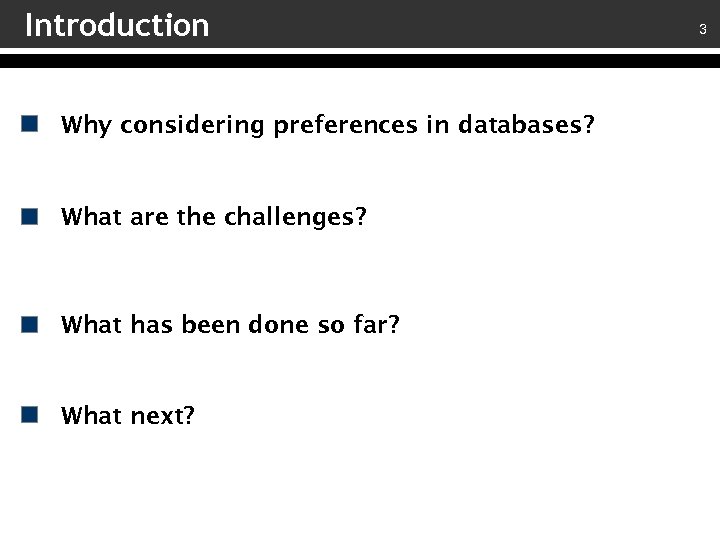 Introduction

3

Why considering preferences in databases?

What are the challenges?

What has been done so far?

What next?